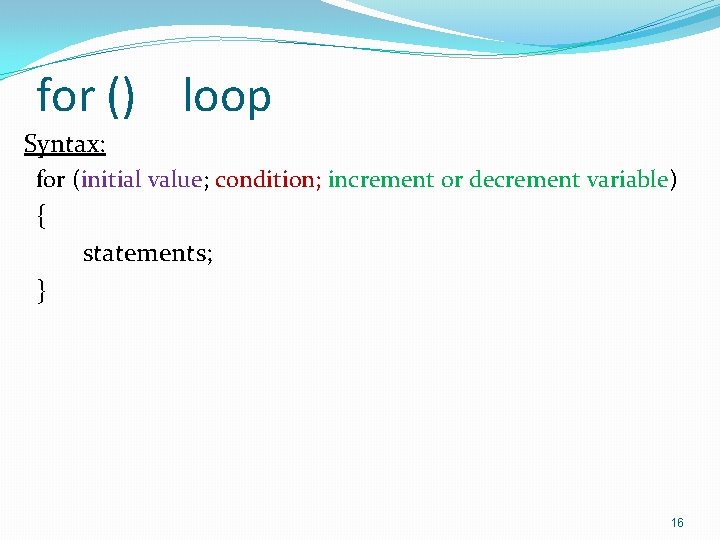 for () loop

Syntax:

for (initial value; condition; increment or decrement variable)
{
statements;
}

16